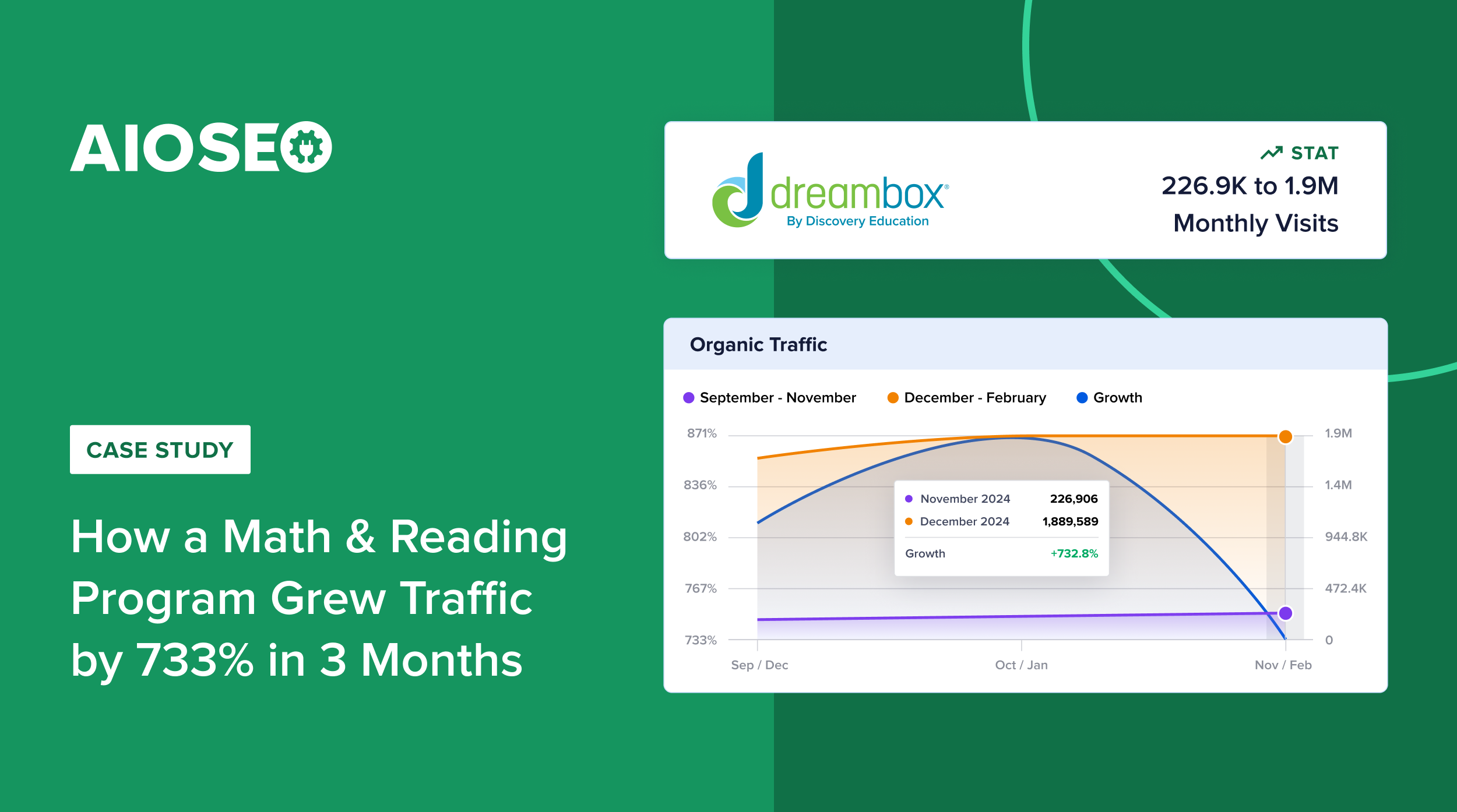 AIOSEO

CASE STUDY

How a Math & Reading Program Grew Traffic by 733% in 3 Months

dreambox®
By Discovery Education

STAT
226.9K to 1.9M
Monthly Visits

Organic Traffic

September - November   December - February   Growth

871%
836%
802%
767%
733%

1.9M
1.4M
944.8K
472.4K
0

November 2024 226,906
December 2024 1,889,589
Growth +732.8%

Sep / Dec   Oct / Jan   Nov / Feb